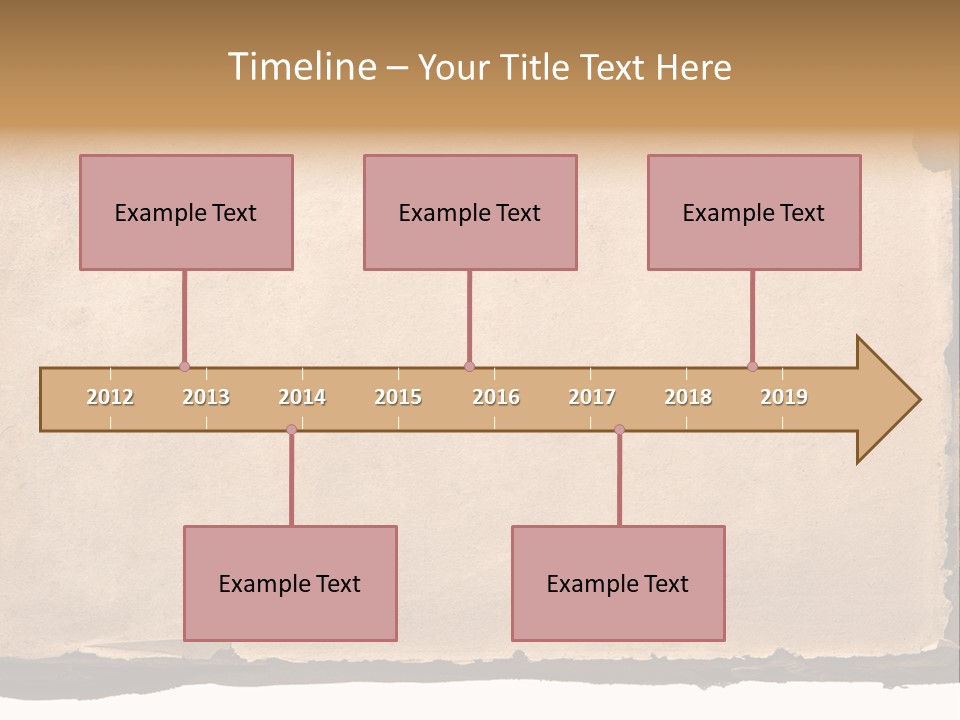 Timeline – Your Title Text Here

Example Text

Example Text

Example Text

2012 2013 2014 2015 2016 2017 2018 2019

Example Text

Example Text